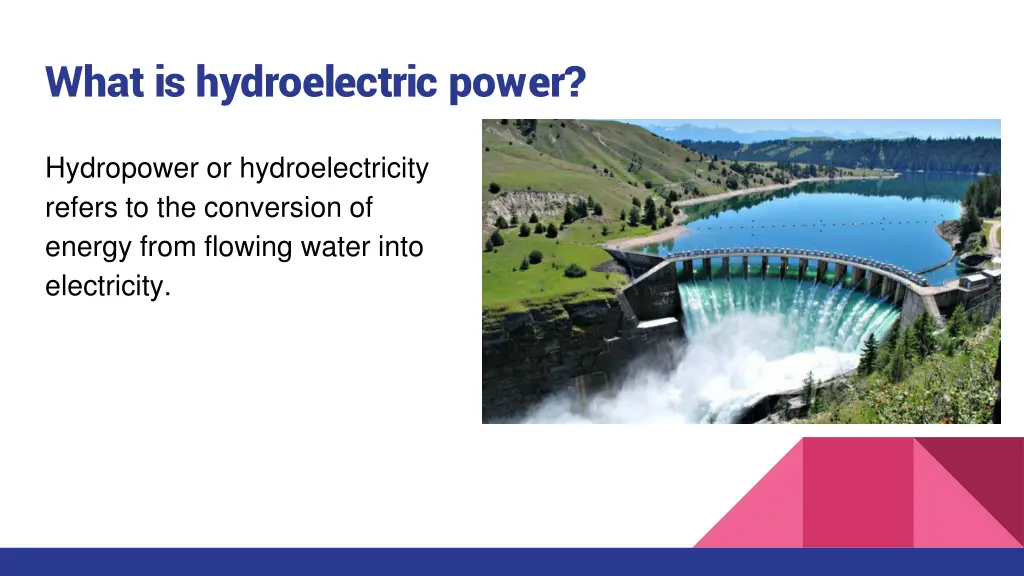 What is hydroelectric power?

Hydropower or hydroelectricity refers to the conversion of energy from flowing water into electricity.